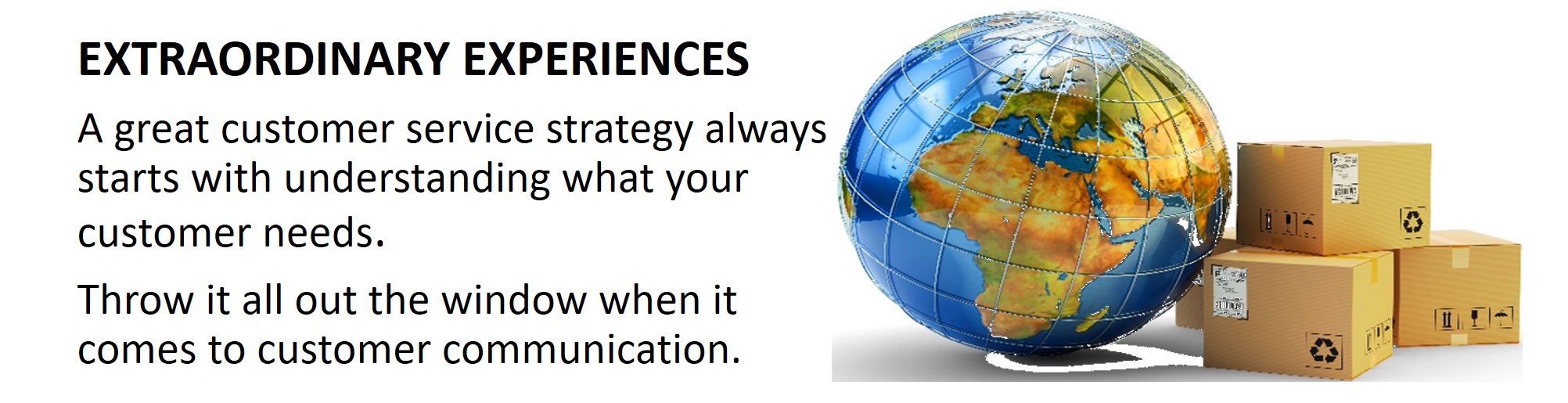 EXTRAORDINARY EXPERIENCES

A great customer service strategy always starts with understanding what your customer needs.

Throw it all out the window when it comes to customer communication.